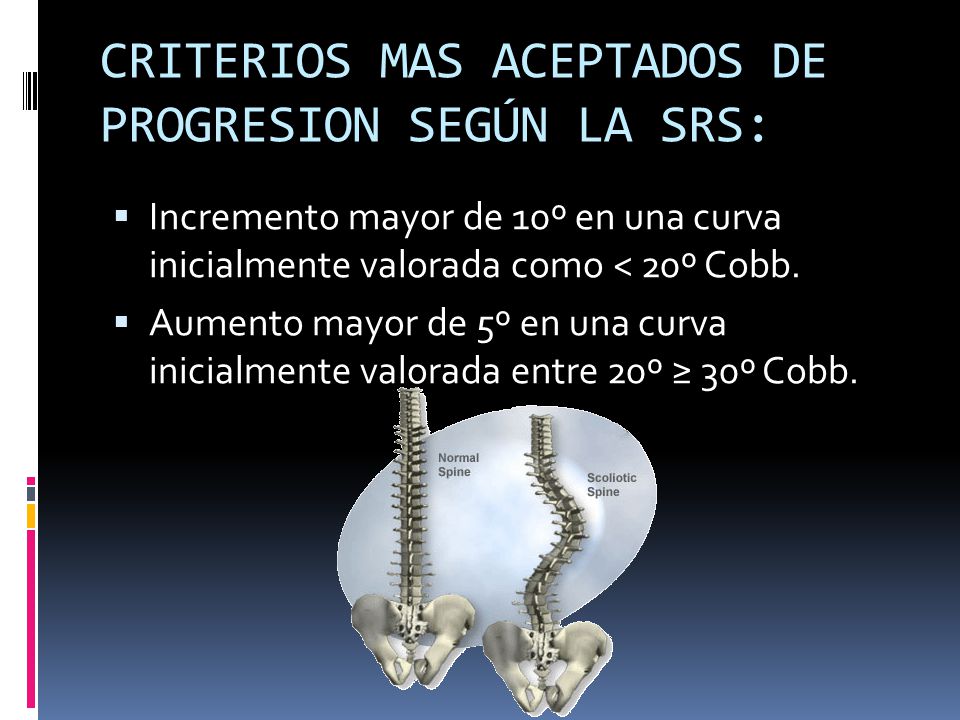 CRITERIOS MAS ACEPTADOS DE PROGRESION SEGÚN LA SRS:

▪ Incremento mayor de 10º en una curva inicialmente valorada como < 20º Cobb.

▪ Aumento mayor de 5º en una curva inicialmente valorada entre 20º ≥ 30º Cobb.

Normal Spine

Scoliotic Spine